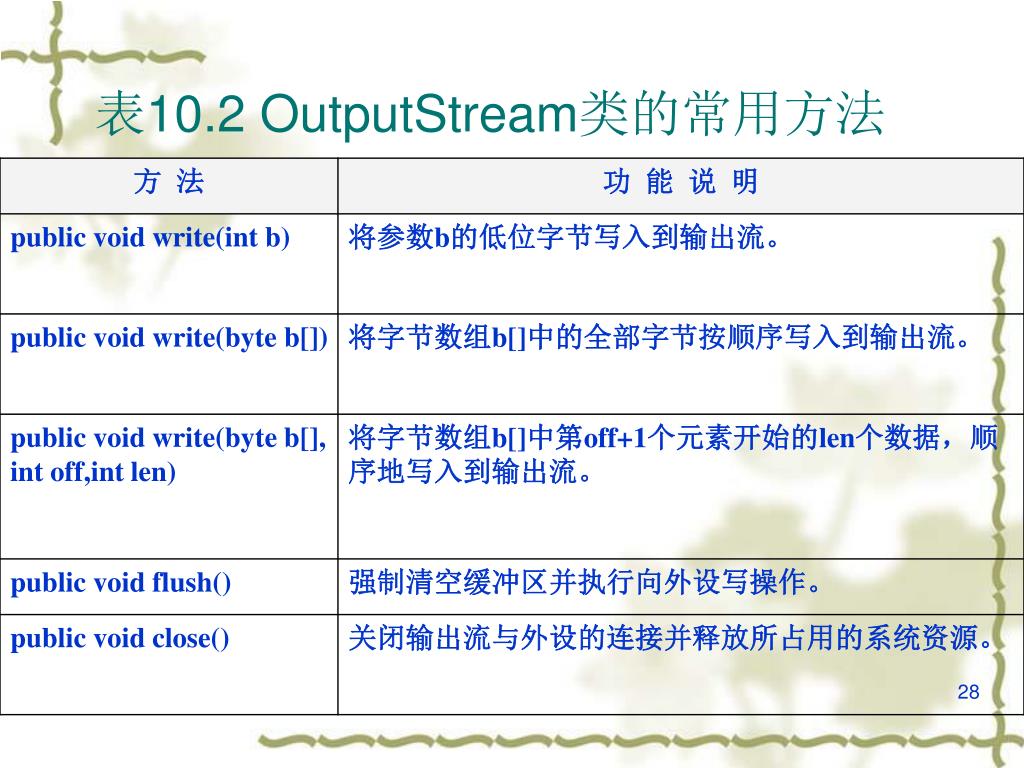 表10.2 OutputStream类的常用方法

| 方 法 | 功 能 说 明 |
|---|---|
| public void write(int b) | 将参数b的低位字节写入到输出流。 |
| public void write(byte b[]) | 将字节数组b[]中的全部字节按顺序写入到输出流。 |
| public void write(byte b[], int off,int len) | 将字节数组b[]中第off+1个元素开始的len个数据，顺序地写入到输出流。 |
| public void flush() | 强制清空缓冲区并执行向外设写操作。 |
| public void close() | 关闭输出流与外设的连接并释放所占用的系统资源。 |

28